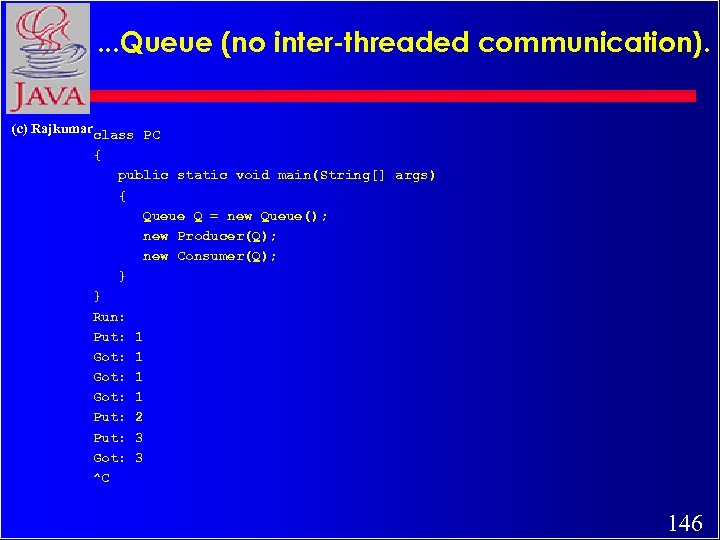 JAVA

...Queue (no inter-threaded communication).

(c) Rajkumar

class PC
{
public static void main(String[] args)
{
Queue Q = new Queue();
new Producer(Q);
new Consumer(Q);
}
}
Run:
Put: 1
Got: 1
Got: 1
Got: 1
Put: 2
Put: 3
Got: 3
^C

146